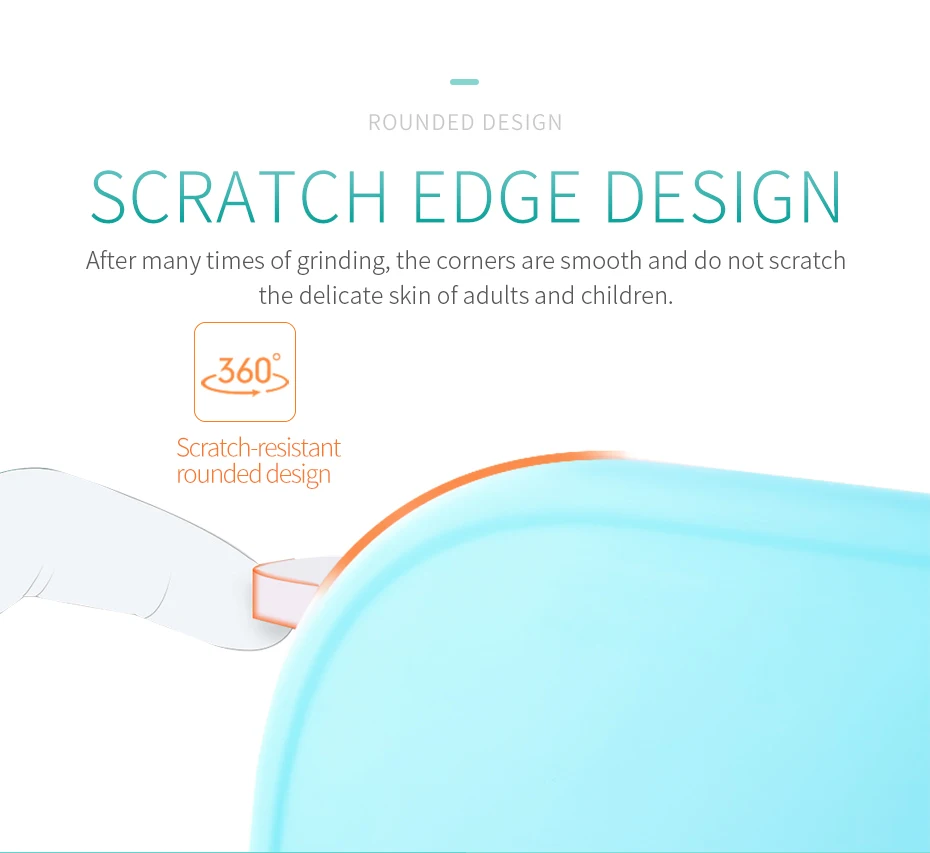 ROUNDED DESIGN

SCRATCH EDGE DESIGN

After many times of grinding, the corners are smooth and do not scratch the delicate skin of adults and children.

360°

Scratch-resistant rounded design